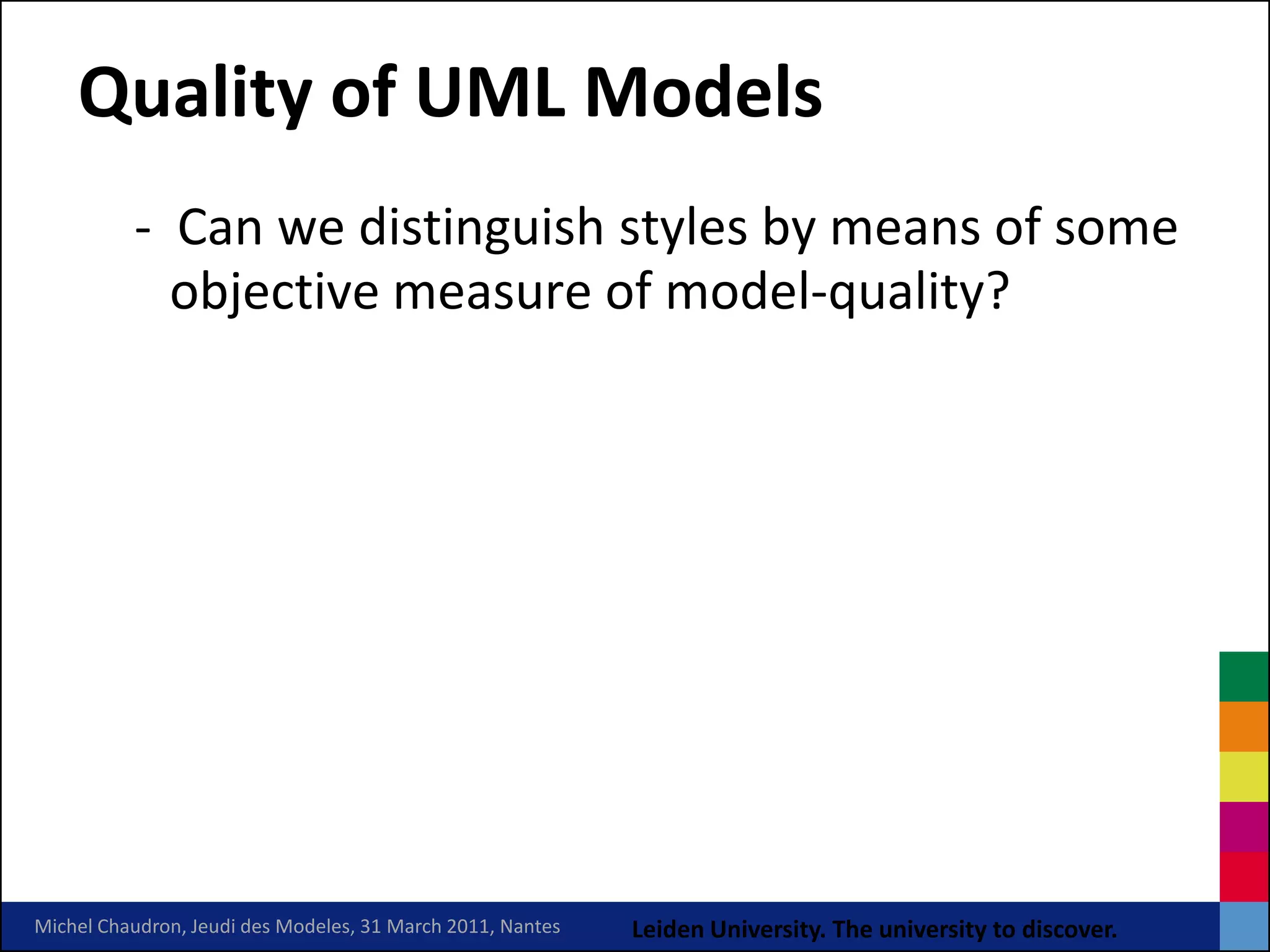 Quality of UML Models

- Can we distinguish styles by means of some objective measure of model-quality?

Michel Chaudron, Jeudi des Modeles, 31 March 2011, Nantes

Leiden University. The university to discover.